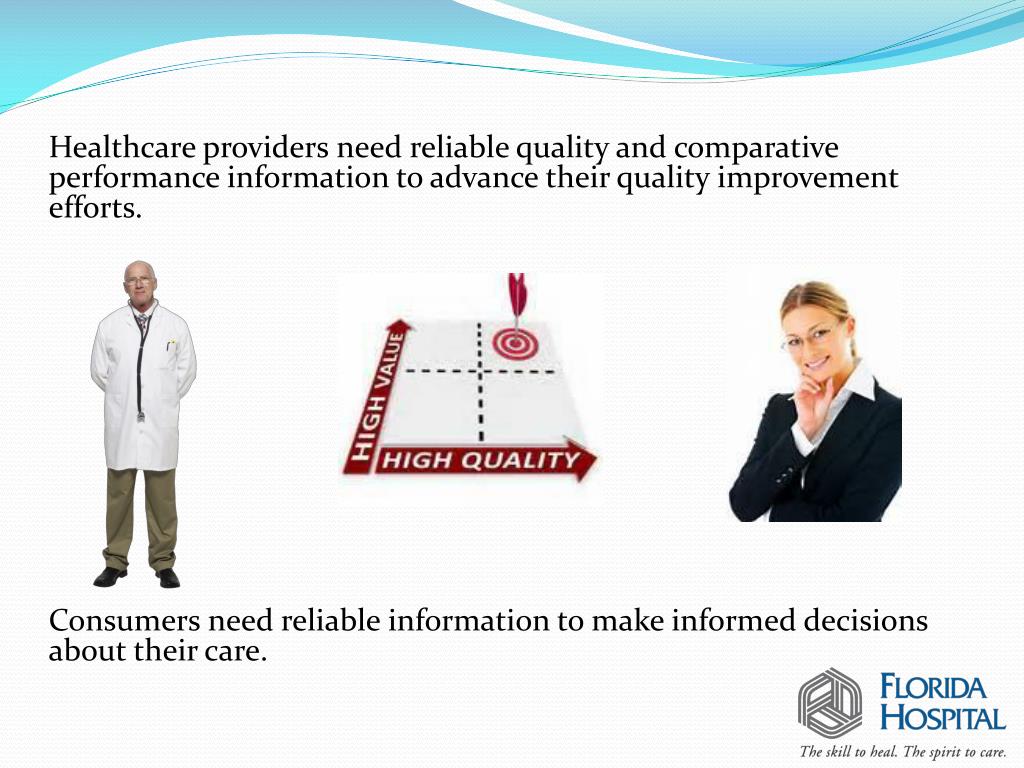 Healthcare providers need reliable quality and comparative performance information to advance their quality improvement efforts.

HIGH VALUE

HIGH QUALITY

Consumers need reliable information to make informed decisions about their care.

FLORIDA HOSPITAL

The skill to heal. The spirit to care.